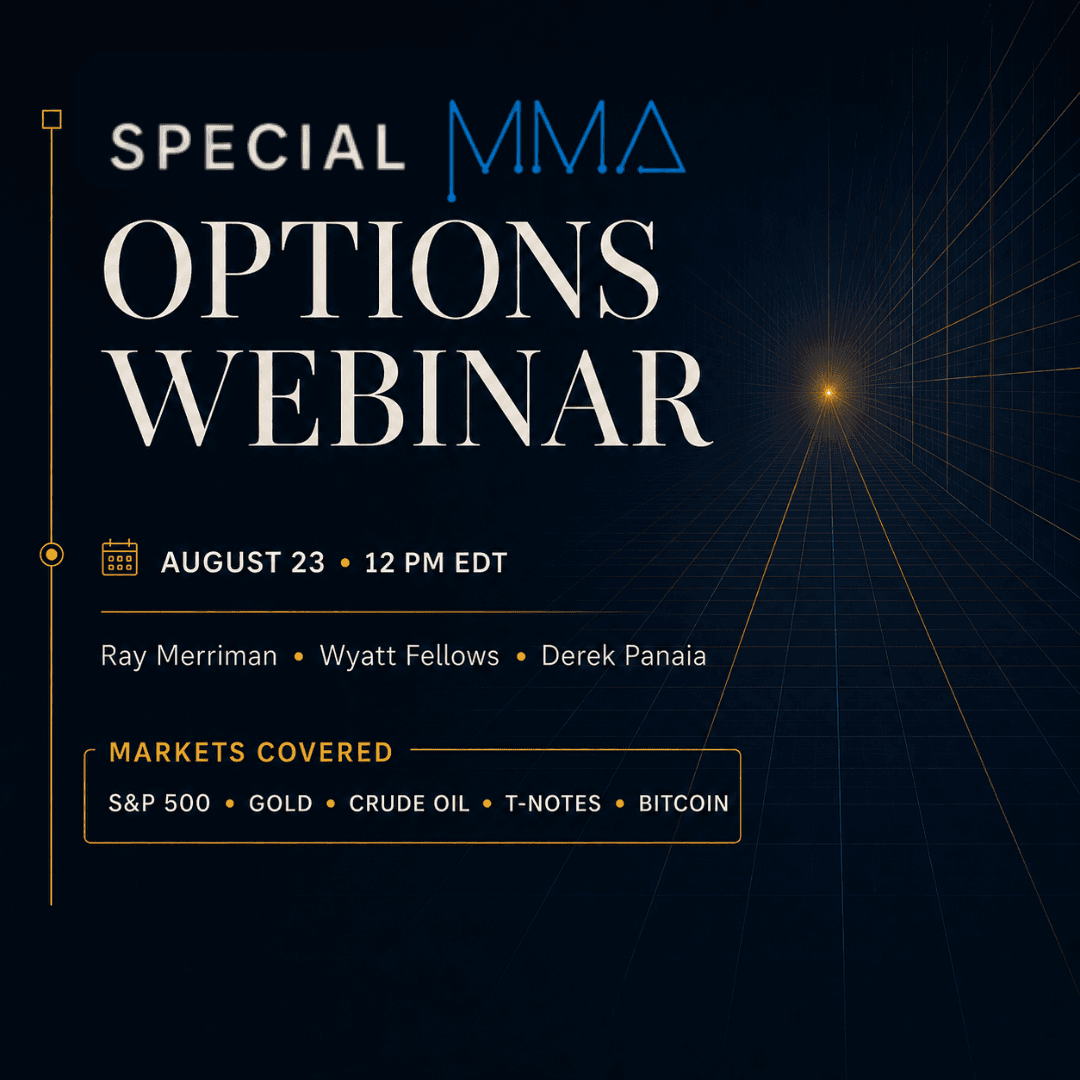 SPECIAL MMA
OPTIONS WEBINAR

AUGUST 23 • 12 PM EDT

Ray Merriman • Wyatt Fellows • Derek Panaia

MARKETS COVERED
S&P 500 • GOLD • CRUDE OIL • T-NOTES • BITCOIN